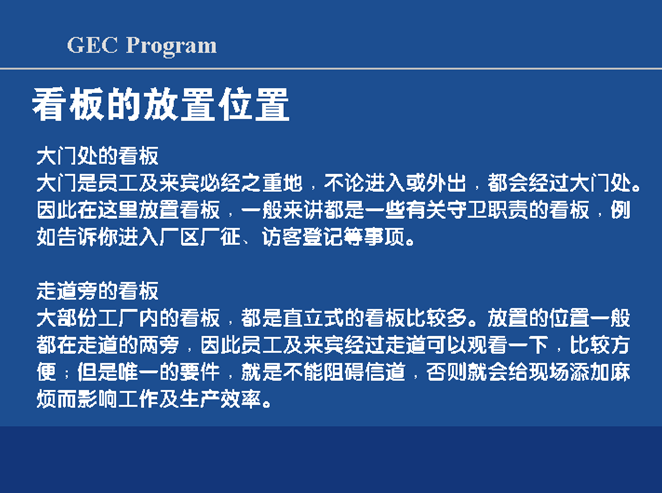 GEC Program

看板的放置位置

大门处的看板
大门是员工及来宾必经之重地，不论进入或外出，都会经过大门处。因此在这里放置看板，一般来讲都是一些有关守卫职责的看板，例如告诉你进入厂区厂征、访客登记等事项。

走道旁的看板
大部份工厂内的看板，都是直立式的看板比较多。放置的位置一般都在走道的两旁，因此员工及来宾经过走道可以观看一下，比较方便；但是唯一的要件，就是不能阻碍信道，否则就会给现场添加麻烦而影响工作及生产效率。